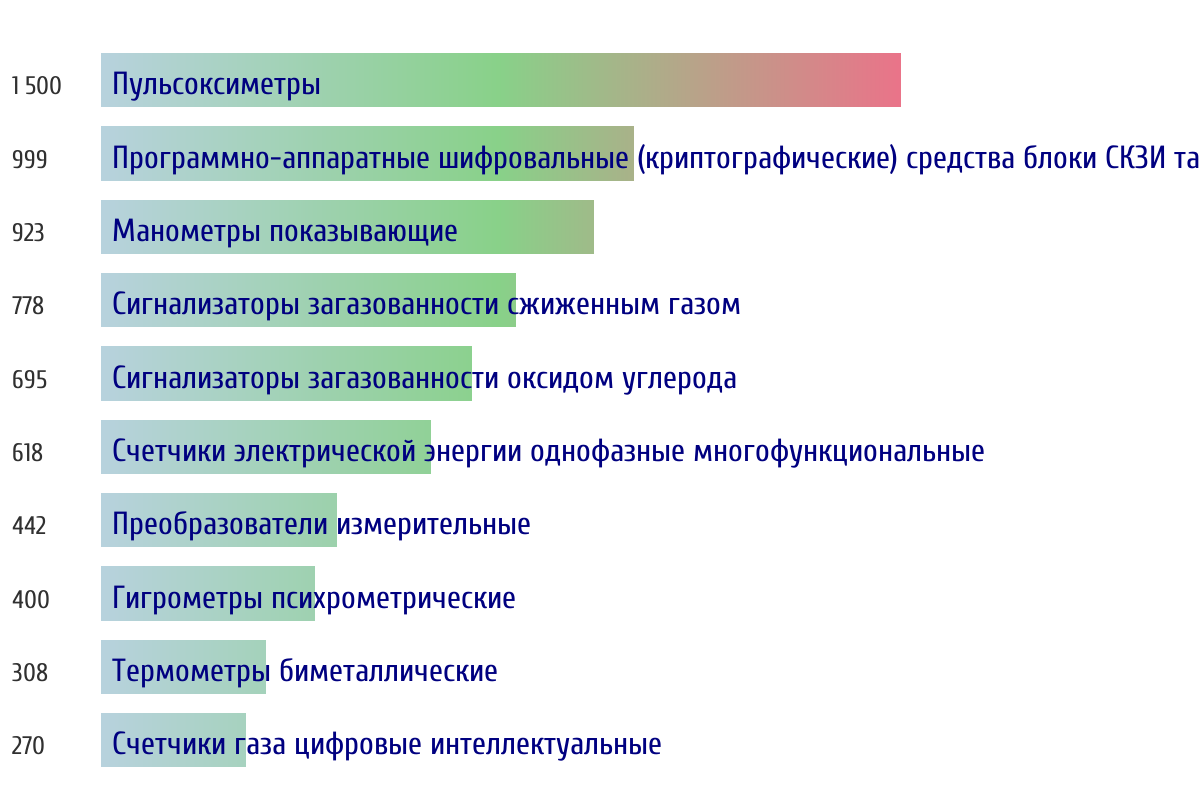 1 500 Пульсоксиметры

999 Программно-аппаратные шифровальные (криптографические) средства блоки СКЗИ та

923 Манометры показывающие

778 Сигнализаторы загазованности сжиженным газом

695 Сигнализаторы загазованности оксидом углерода

618 Счетчики электрической энергии однофазные многофункциональные

442 Преобразователи измерительные

400 Гигрометры психрометрические

308 Термометры биметаллические

270 Счетчики газа цифровые интеллектуальные